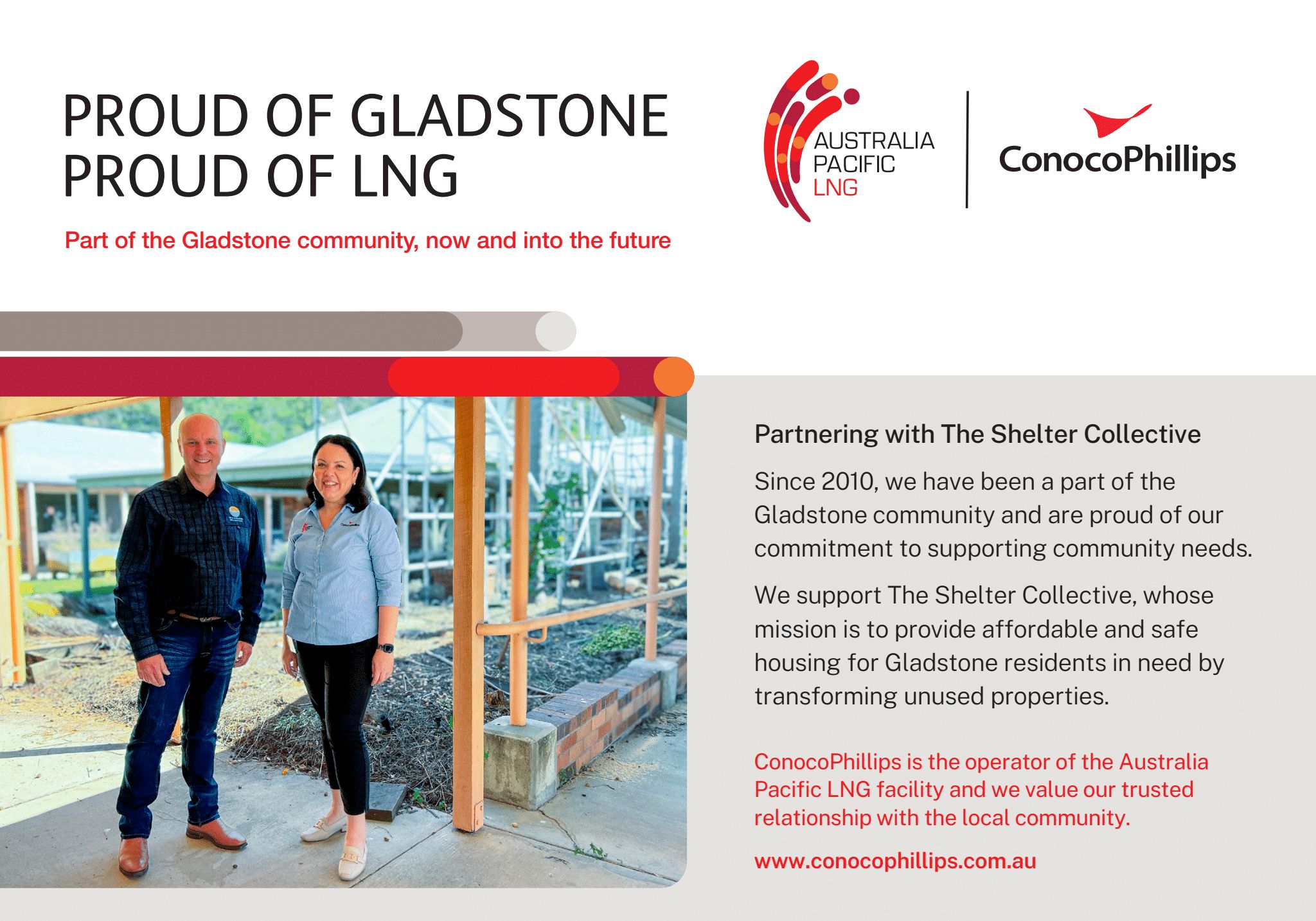 PROUD OF GLADSTONE
PROUD OF LNG

Part of the Gladstone community, now and into the future

AUSTRALIA PACIFIC LNG

ConocoPhillips

Partnering with The Shelter Collective

Since 2010, we have been a part of the Gladstone community and are proud of our commitment to supporting community needs.

We support The Shelter Collective, whose mission is to provide affordable and safe housing for Gladstone residents in need by transforming unused properties.

ConocoPhillips is the operator of the Australia Pacific LNG facility and we value our trusted relationship with the local community.

www.conocophillips.com.au